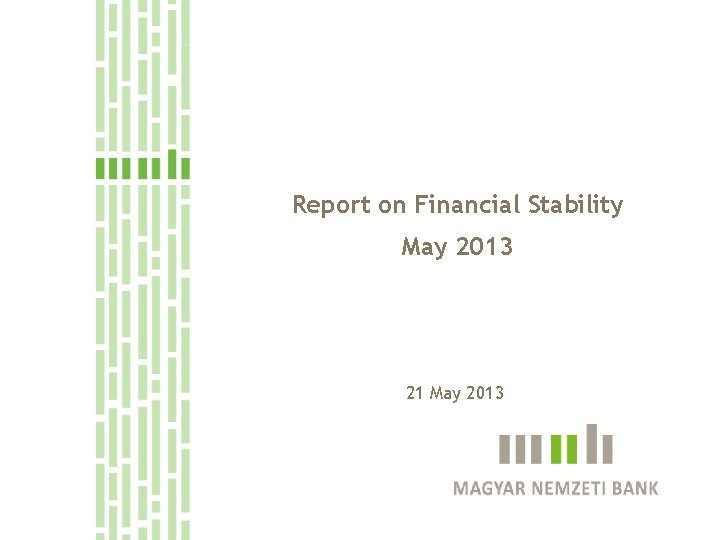 Report on Financial Stability
May 2013

21 May 2013

MAGYAR NEMZETI BANK